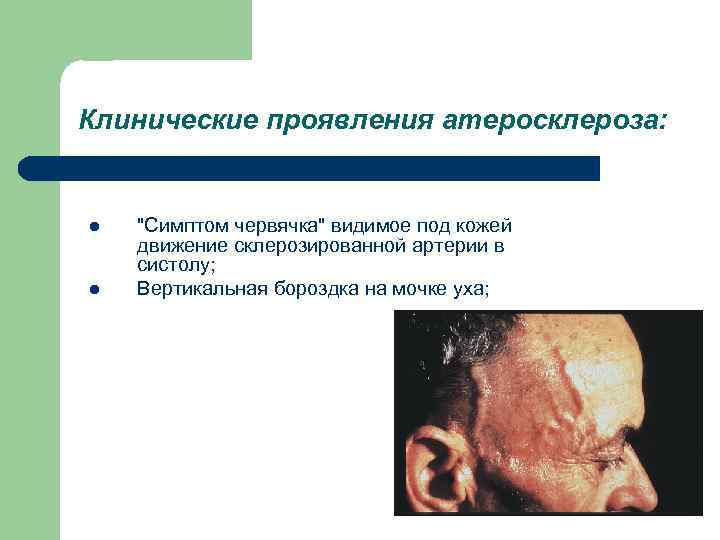 Клинические проявления атеросклероза:

- "Симптом червячка" видимое под кожей движение склерозированной артерии в систолу;
- Вертикальная бороздка на мочке уха;